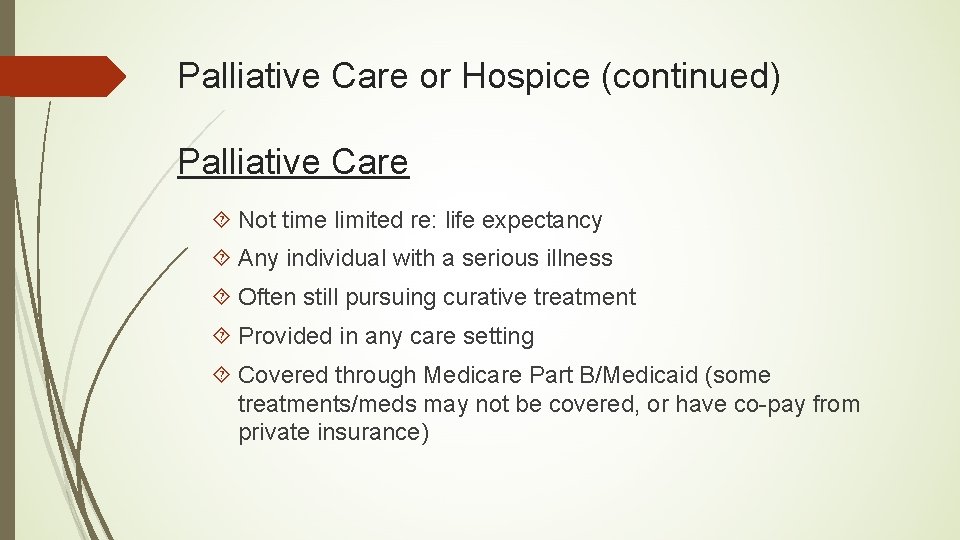 Palliative Care or Hospice (continued)

Palliative Care

Not time limited re: life expectancy

Any individual with a serious illness

Often still pursuing curative treatment

Provided in any care setting

Covered through Medicare Part B/Medicaid (some treatments/meds may not be covered, or have co-pay from private insurance)